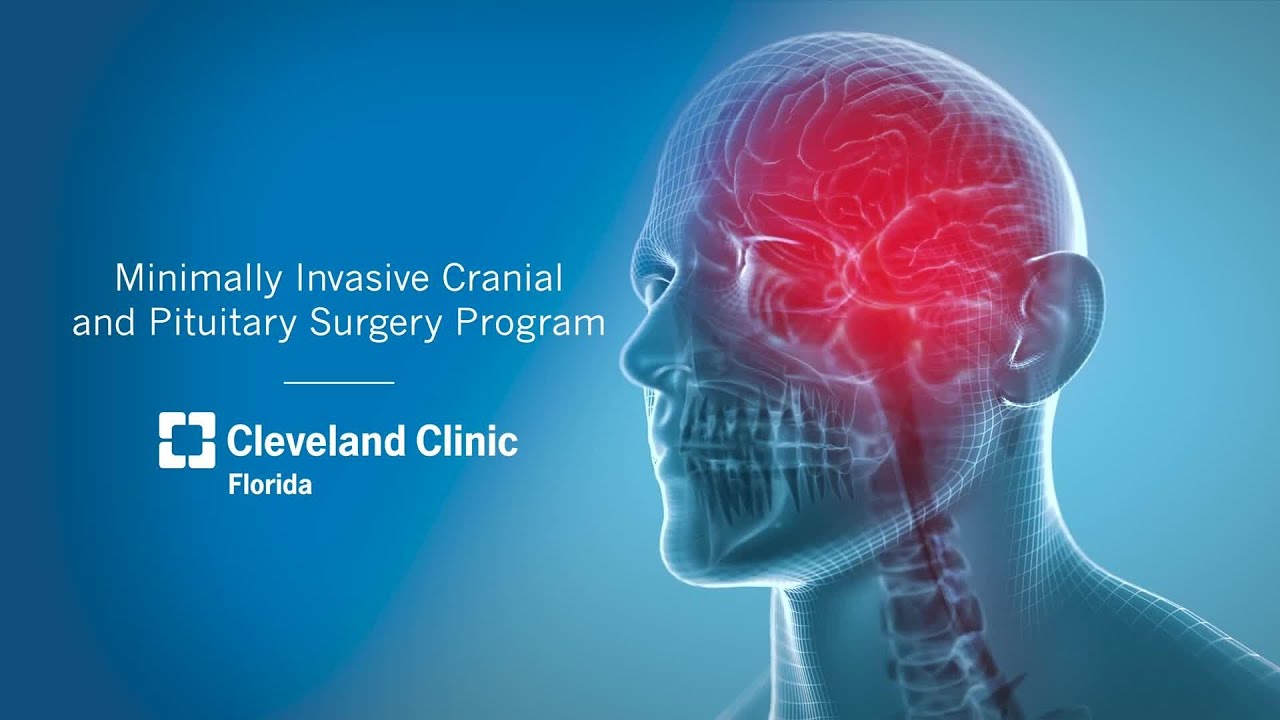 Minimally Invasive Cranial and Pituitary Surgery Program

Cleveland Clinic
Florida